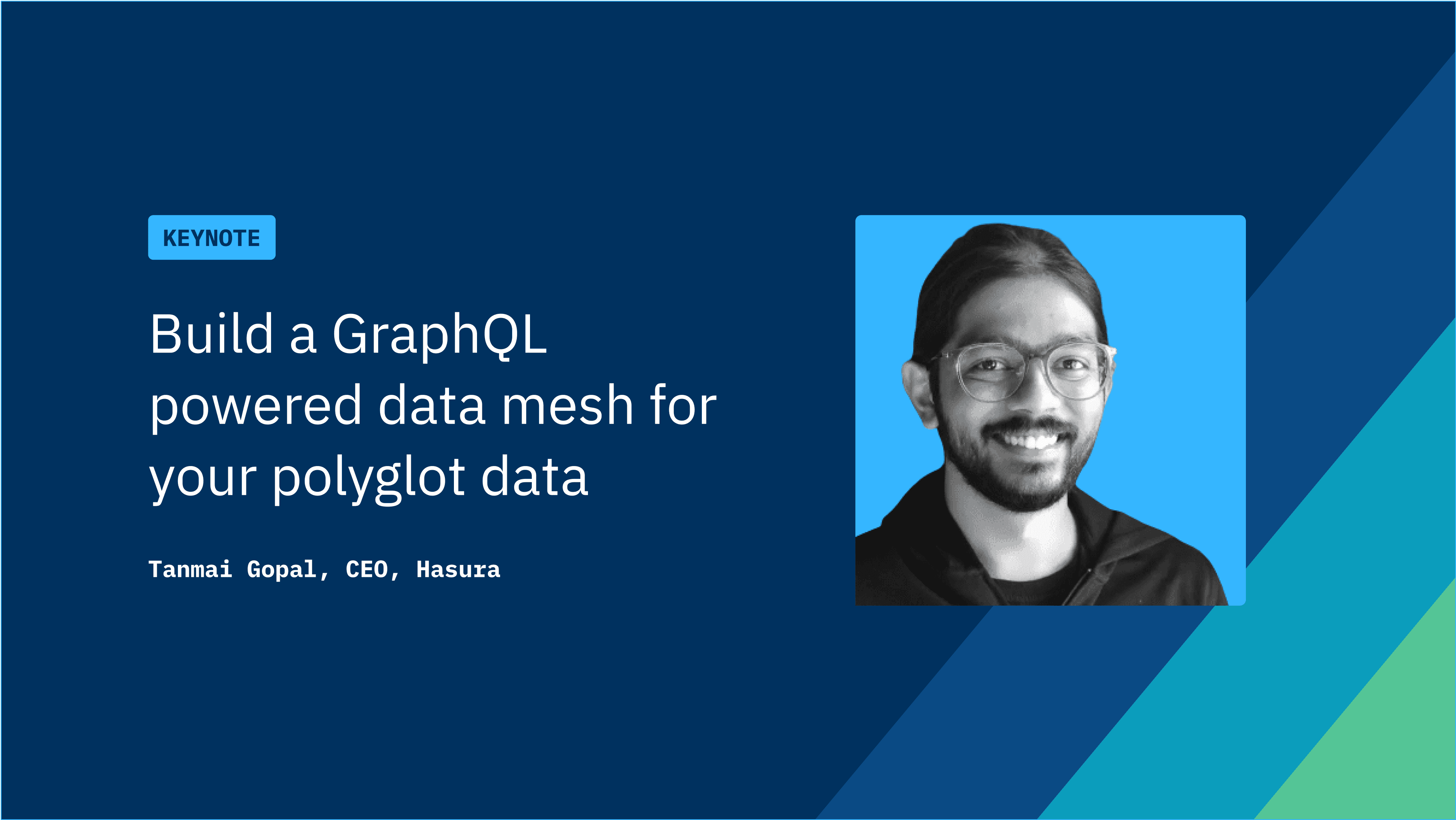 KEYNOTE

Build a GraphQL powered data mesh for your polyglot data

Tanmai Gopal, CEO, Hasura